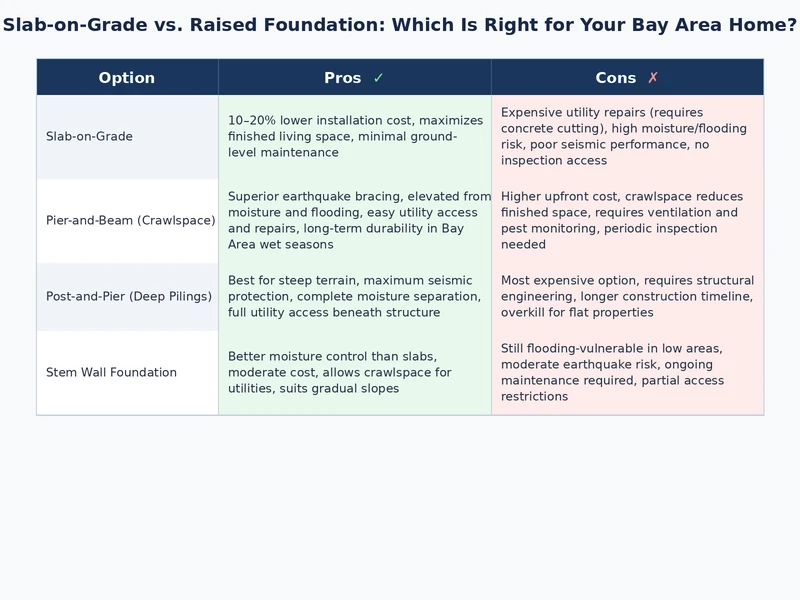 Slab-on-Grade vs. Raised Foundation: Which Is Right for Your Bay Area Home?

| Option | Pros ✓ | Cons ✗ |
|---|---|---|
| Slab-on-Grade | 10–20% lower installation cost, maximizes finished living space, minimal ground-level maintenance | Expensive utility repairs (requires concrete cutting), high moisture/flooding risk, poor seismic performance, no inspection access |
| Pier-and-Beam (Crawlspace) | Superior earthquake bracing, elevated from moisture and flooding, easy utility access and repairs, long-term durability in Bay Area wet seasons | Higher upfront cost, crawlspace reduces finished space, requires ventilation and pest monitoring, periodic inspection needed |
| Post-and-Pier (Deep Pilings) | Best for steep terrain, maximum seismic protection, complete moisture separation, full utility access beneath structure | Most expensive option, requires structural engineering, longer construction timeline, overkill for flat properties |
| Stem Wall Foundation | Better moisture control than slabs, moderate cost, allows crawlspace for utilities, suits gradual slopes | Still flooding-vulnerable in low areas, moderate earthquake risk, ongoing maintenance required, partial access restrictions |